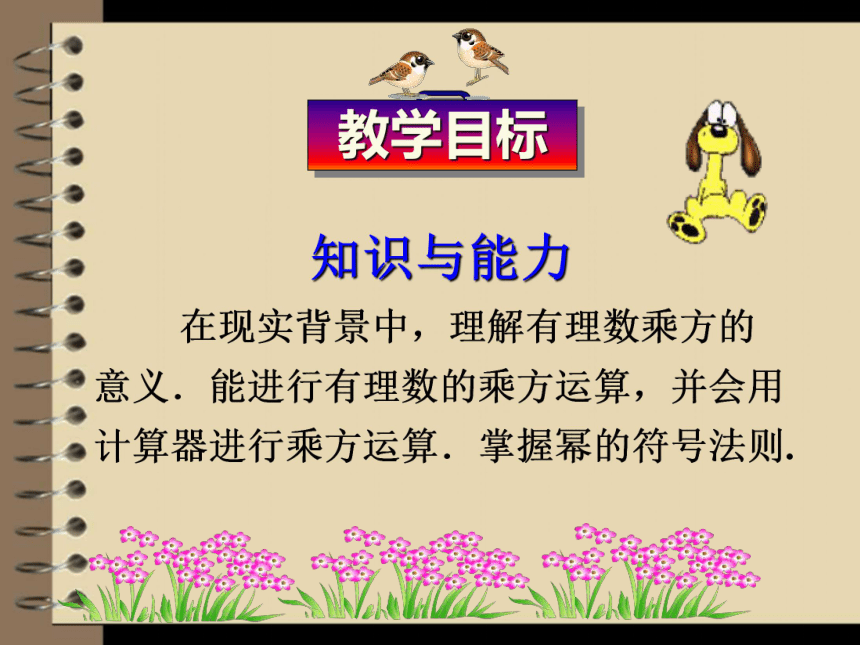 教学目标

知识与能力

在现实背景中，理解有理数乘方的意义．能进行有理数的乘方运算，并会用计算器进行乘方运算．掌握幂的符号法则.